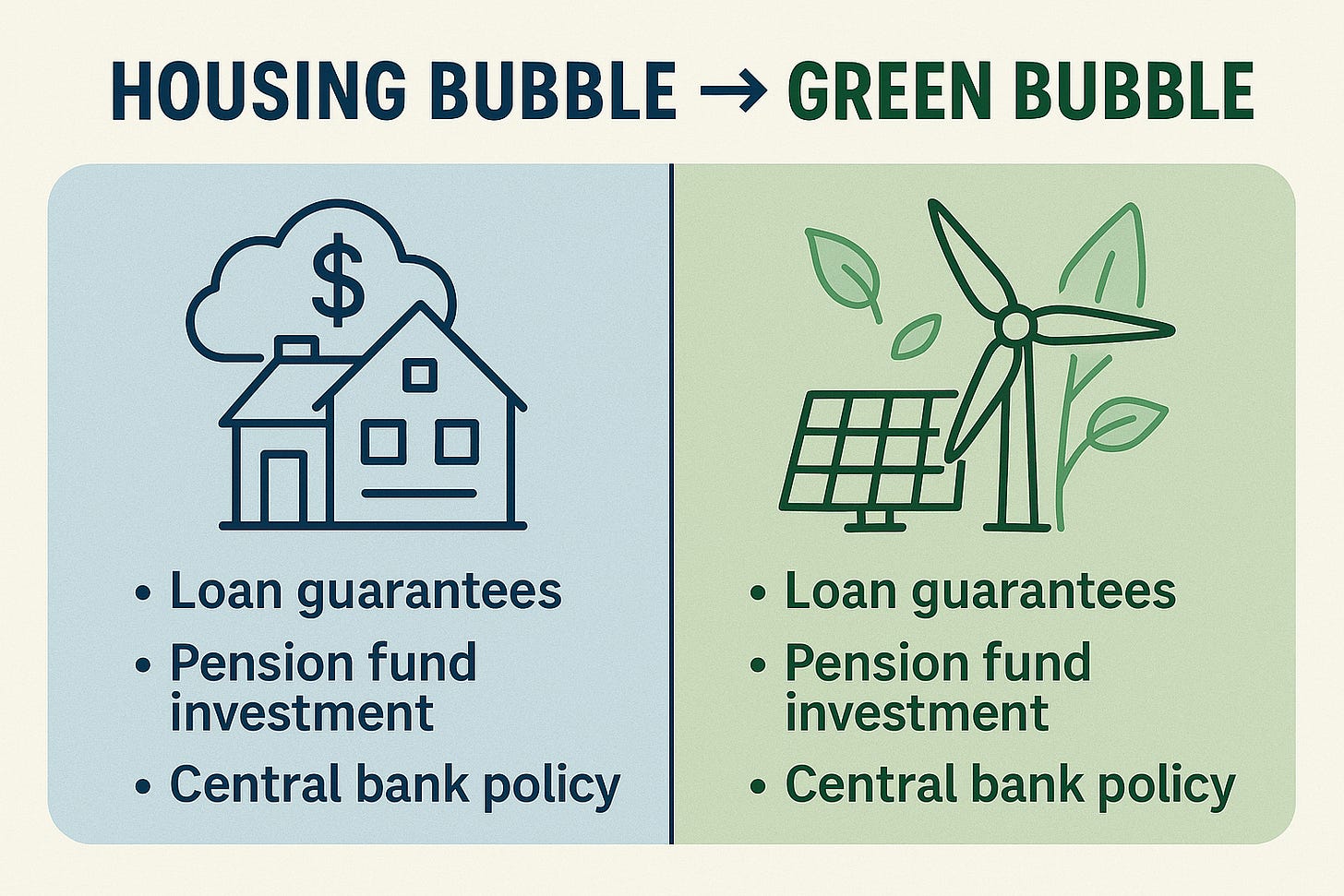 HOUSING BUBBLE → GREEN BUBBLE

$

• Loan guarantees
• Pension fund investment
• Central bank policy

• Loan guarantees
• Pension fund investment
• Central bank policy